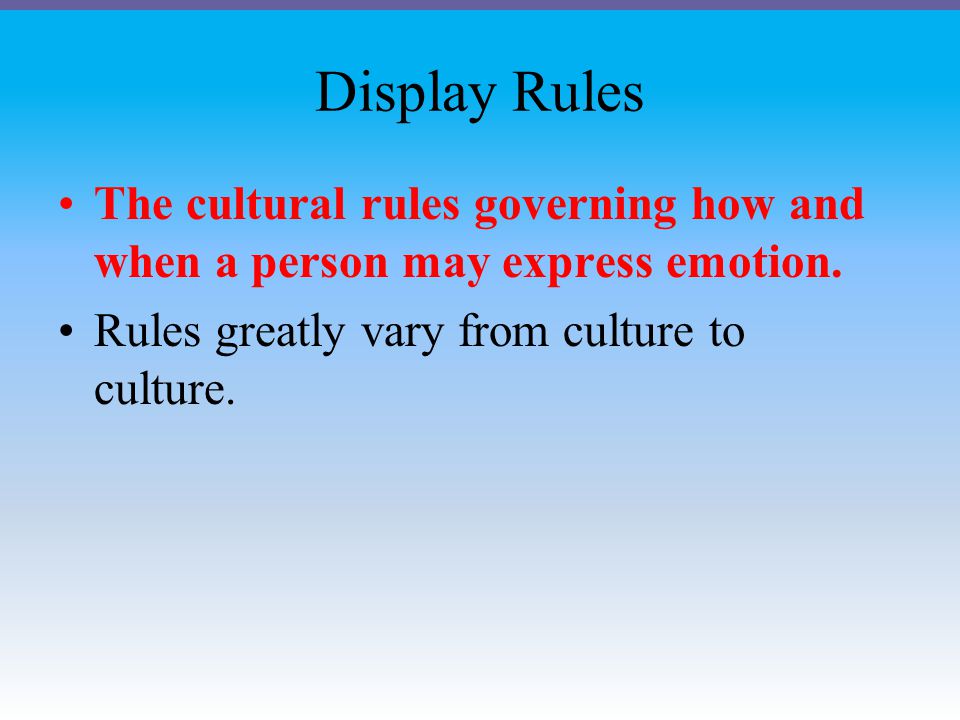 Display Rules

• The cultural rules governing how and when a person may express emotion.

• Rules greatly vary from culture to culture.